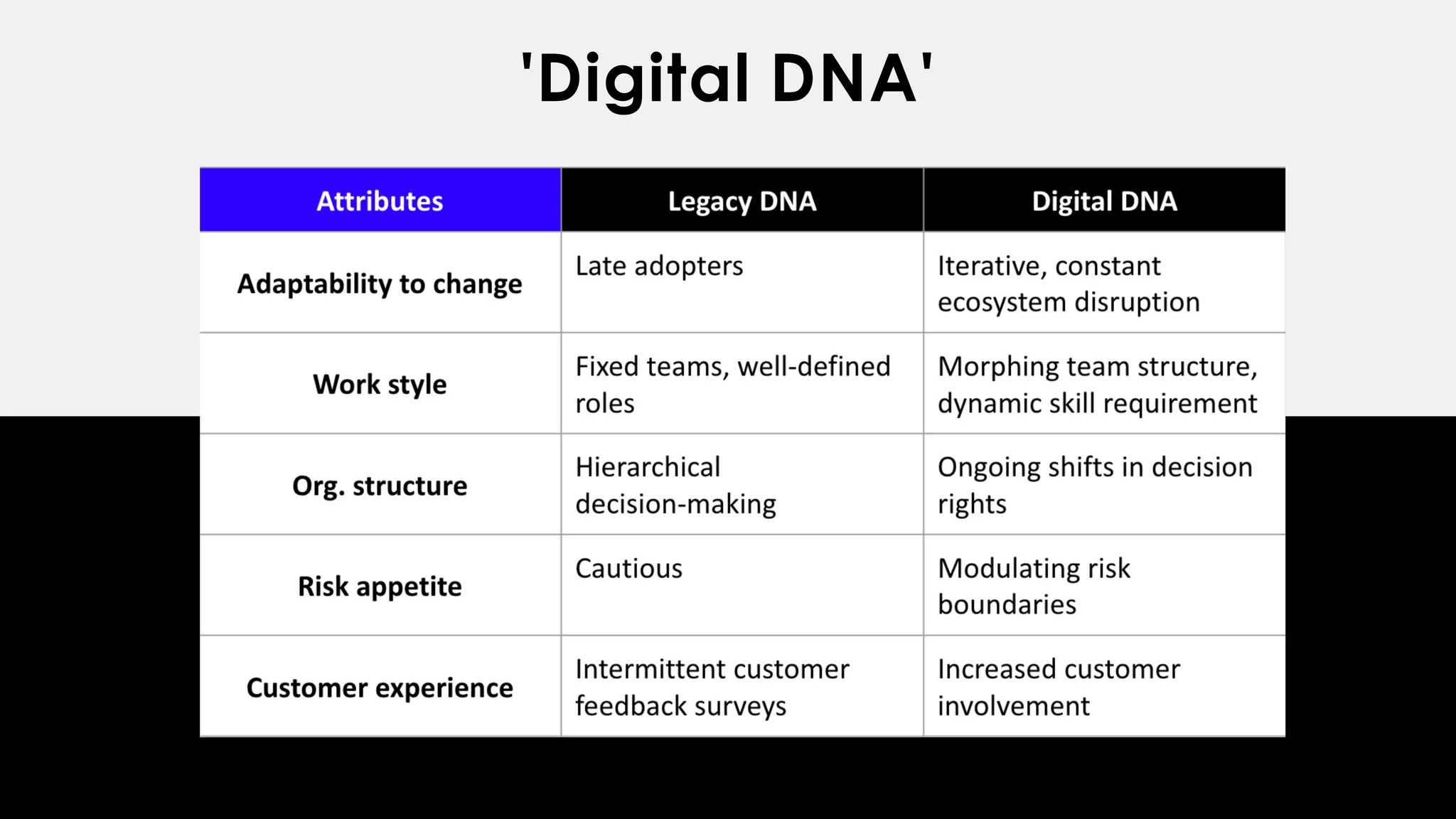 'Digital DNA'

| Attributes | Legacy DNA | Digital DNA |
|---|---|---|
| Adaptability to change | Late adopters | Iterative, constant ecosystem disruption |
| Work style | Fixed teams, well-defined roles | Morphing team structure, dynamic skill requirement |
| Org. structure | Hierarchical decision-making | Ongoing shifts in decision rights |
| Risk appetite | Cautious | Modulating risk boundaries |
| Customer experience | Intermittent customer feedback surveys | Increased customer involvement |